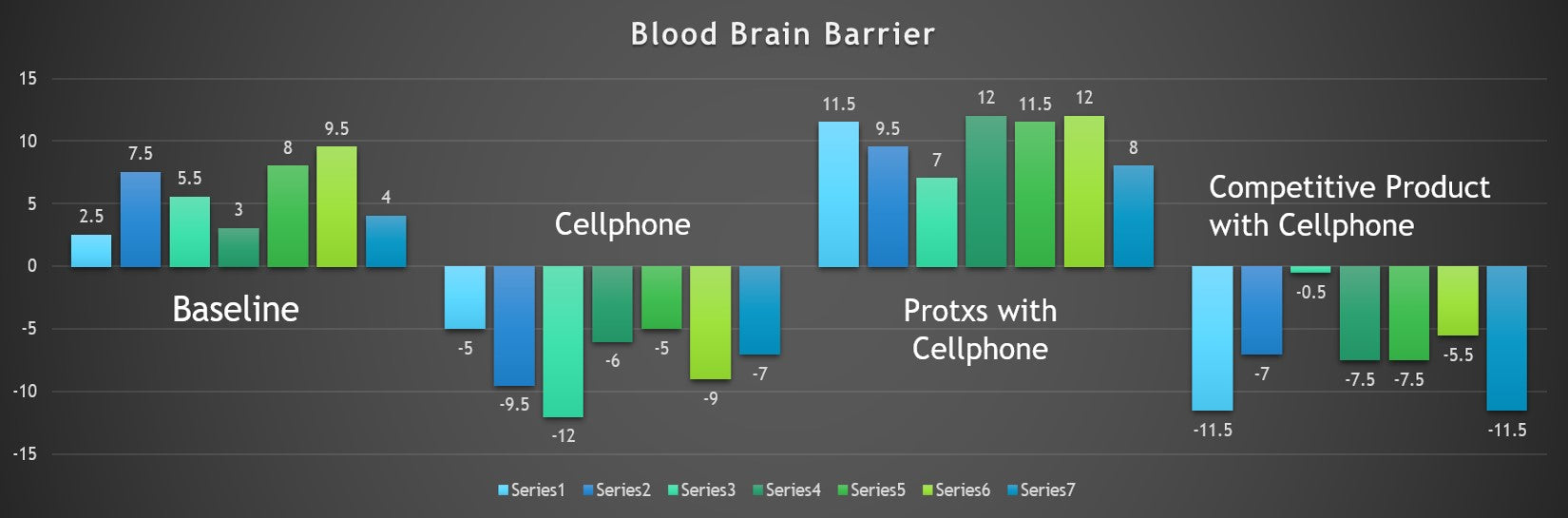 Blood Brain Barrier

15
10
5
0
-5
-10
-15

2.5 7.5 5.5 3 8 9.5 4

Baseline

Cellphone

-5 -9.5 -12 -6 -5 -9 -7

11.5 9.5 7 12 11.5 12 8

Protxs with Cellphone

Competitive Product with Cellphone

-11.5 -7 -0.5 -7.5 -7.5 -5.5 -11.5

Series1 Series2 Series3 Series4 Series5 Series6 Series7